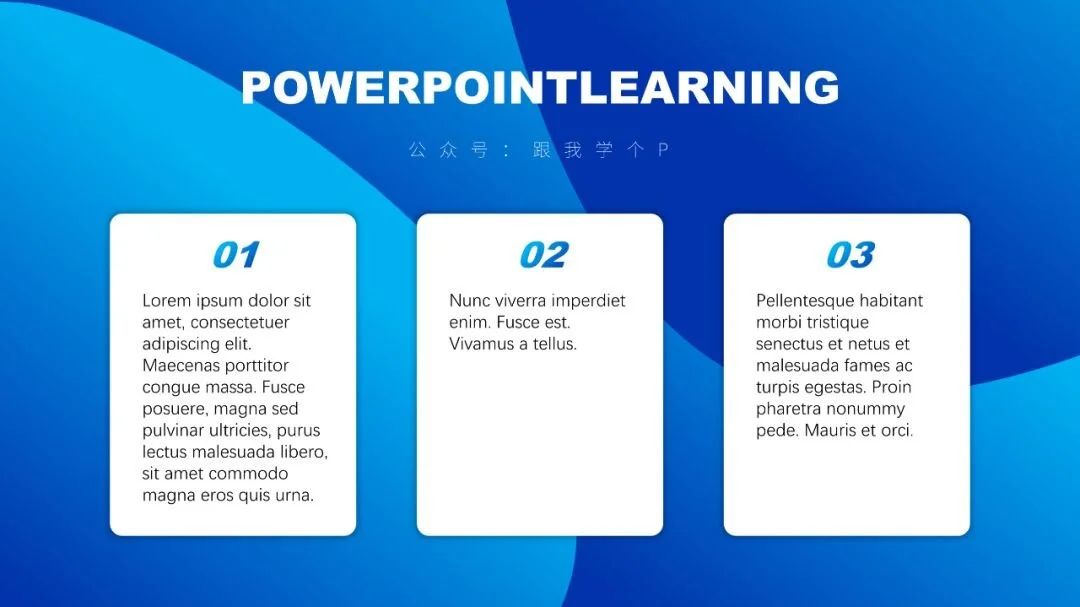 POWERPOINTLEARNING

公众号：跟我学个P

01

Lorem ipsum dolor sit amet, consectetuer adipiscing elit. Maecenas porttitor congue massa. Fusce posuere, magna sed pulvinar ultricies, purus lectus malesuada libero, sit amet commodo magna eros quis urna.

02

Nunc viverra imperdiet enim. Fusce est. Vivamus a tellus.

03

Pellentesque habitant morbi tristique senectus et netus et malesuada fames ac turpis egestas. Proin pharetra nonummy pede. Mauris et orci.